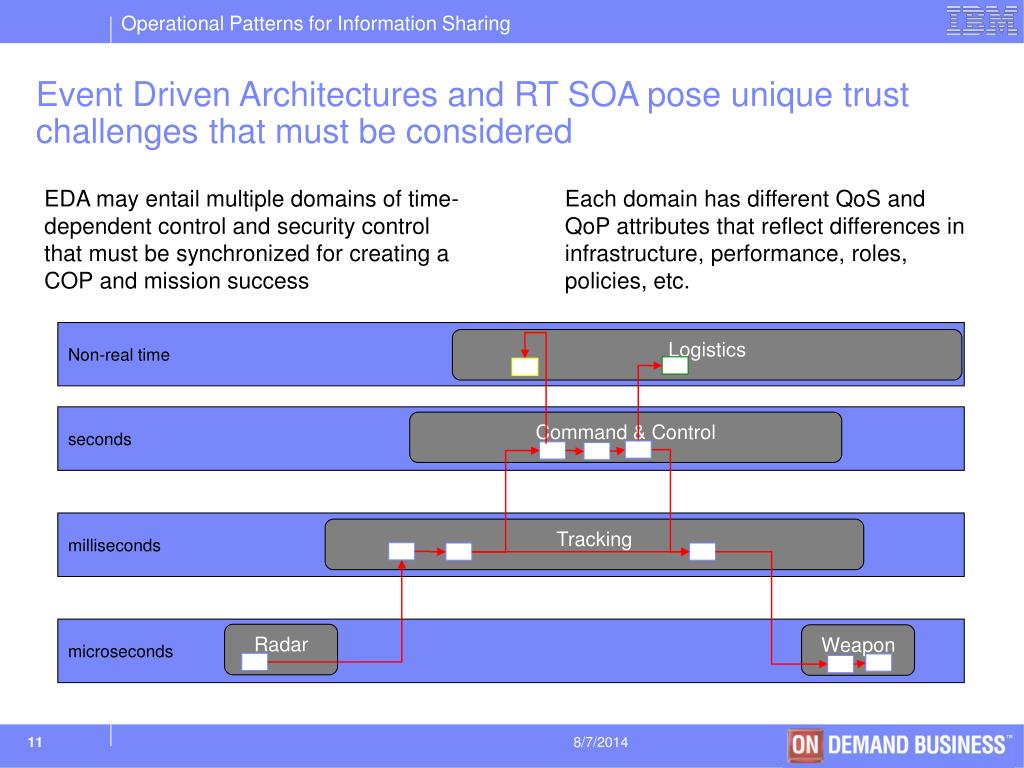 Operational Patterns for Information Sharing

IBM

Event Driven Architectures and RT SOA pose unique trust challenges that must be considered

EDA may entail multiple domains of time-dependent control and security control that must be synchronized for creating a COP and mission success

Each domain has different QoS and QoP attributes that reflect differences in infrastructure, performance, roles, policies, etc.

Non-real time

Logistics

seconds

Command & Control

milliseconds

Tracking

microseconds

Radar

Weapon

11

8/7/2014

ON DEMAND BUSINESS™